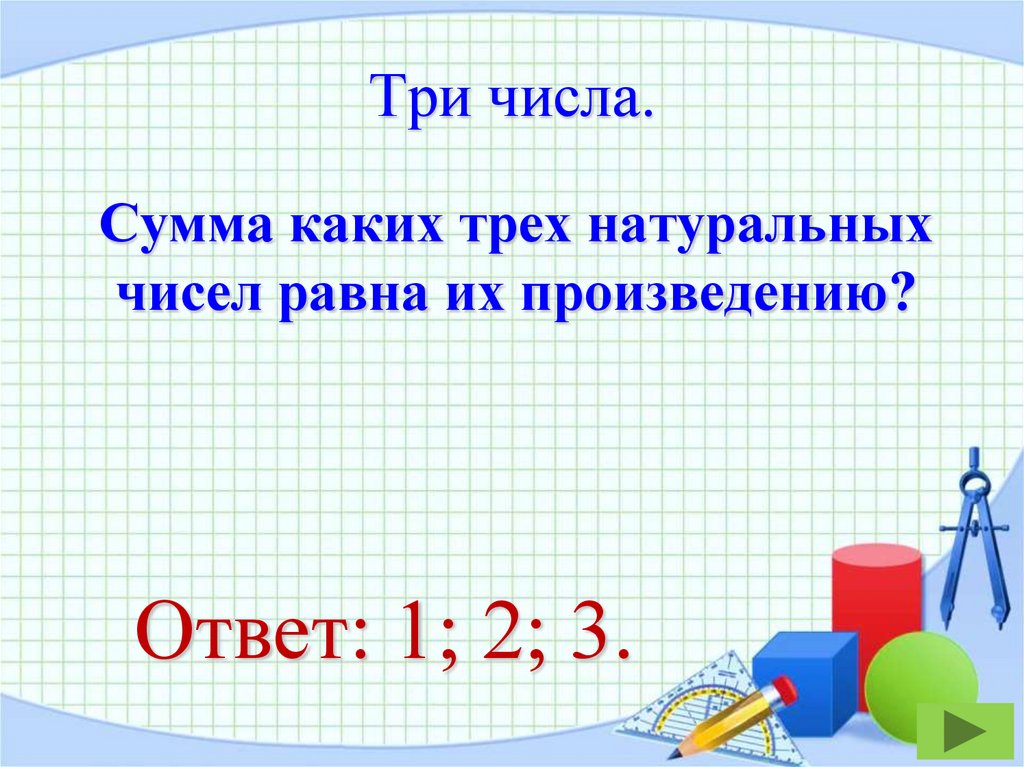 Три числа.

Сумма каких трех натуральных чисел равна их произведению?

Ответ: 1; 2; 3.